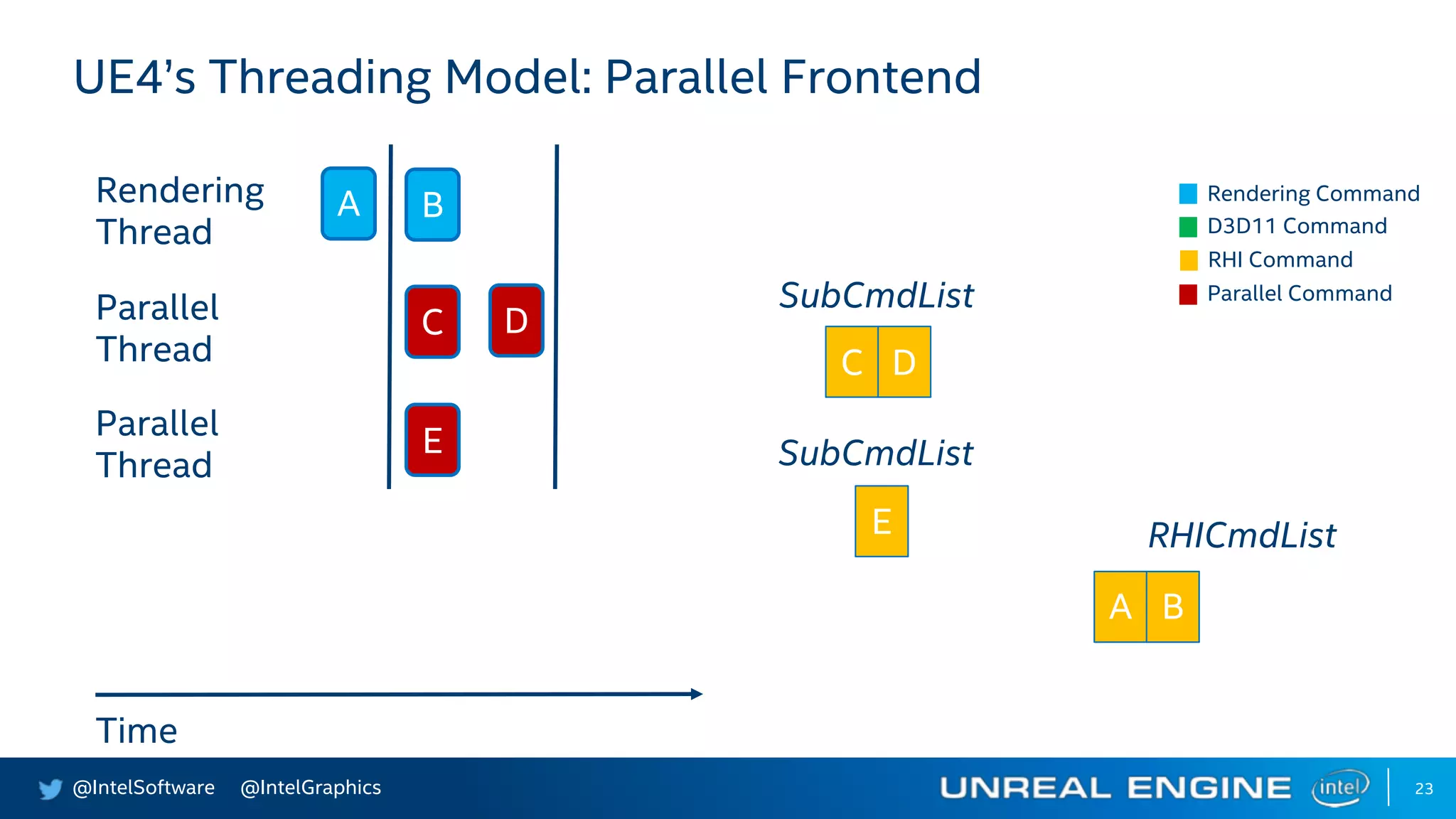 UE4's Threading Model: Parallel Frontend

Rendering Thread
A
B

Parallel Thread
C
D

Parallel Thread
E

Time

SubCmdList
C D

SubCmdList
E

RHICmdList
A B

Rendering Command
D3D11 Command
RHI Command
Parallel Command

@IntelSoftware @IntelGraphics
UNREAL ENGINE intel
23